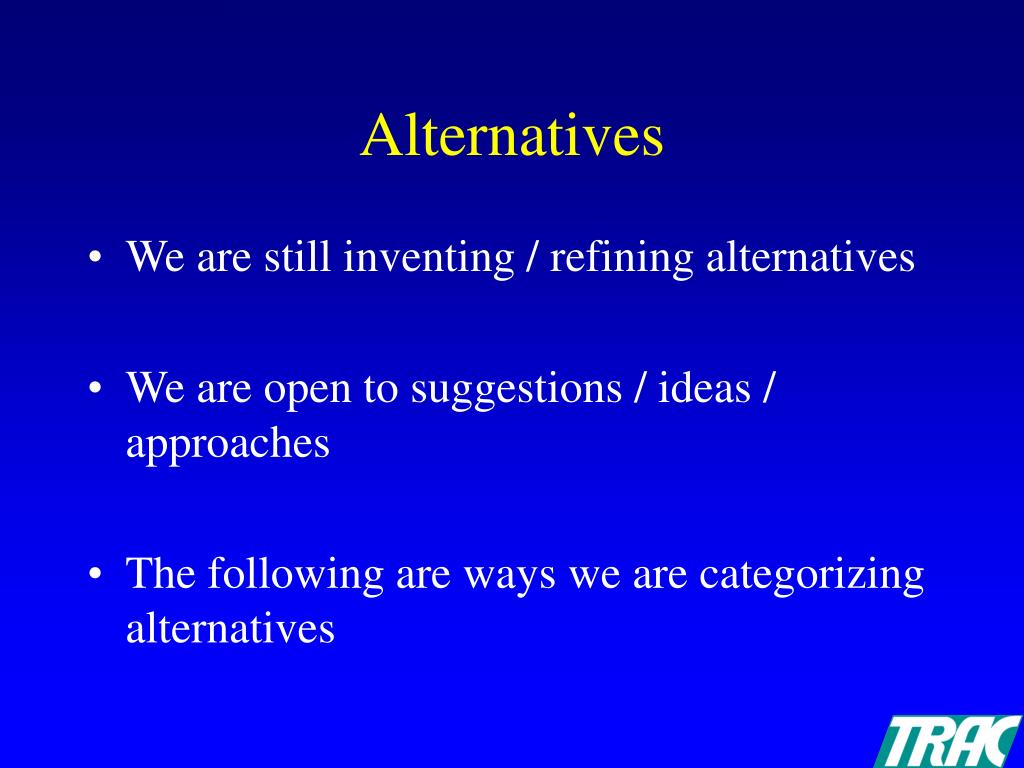 Alternatives

• We are still inventing / refining alternatives

• We are open to suggestions / ideas / approaches

• The following are ways we are categorizing alternatives

TRAC